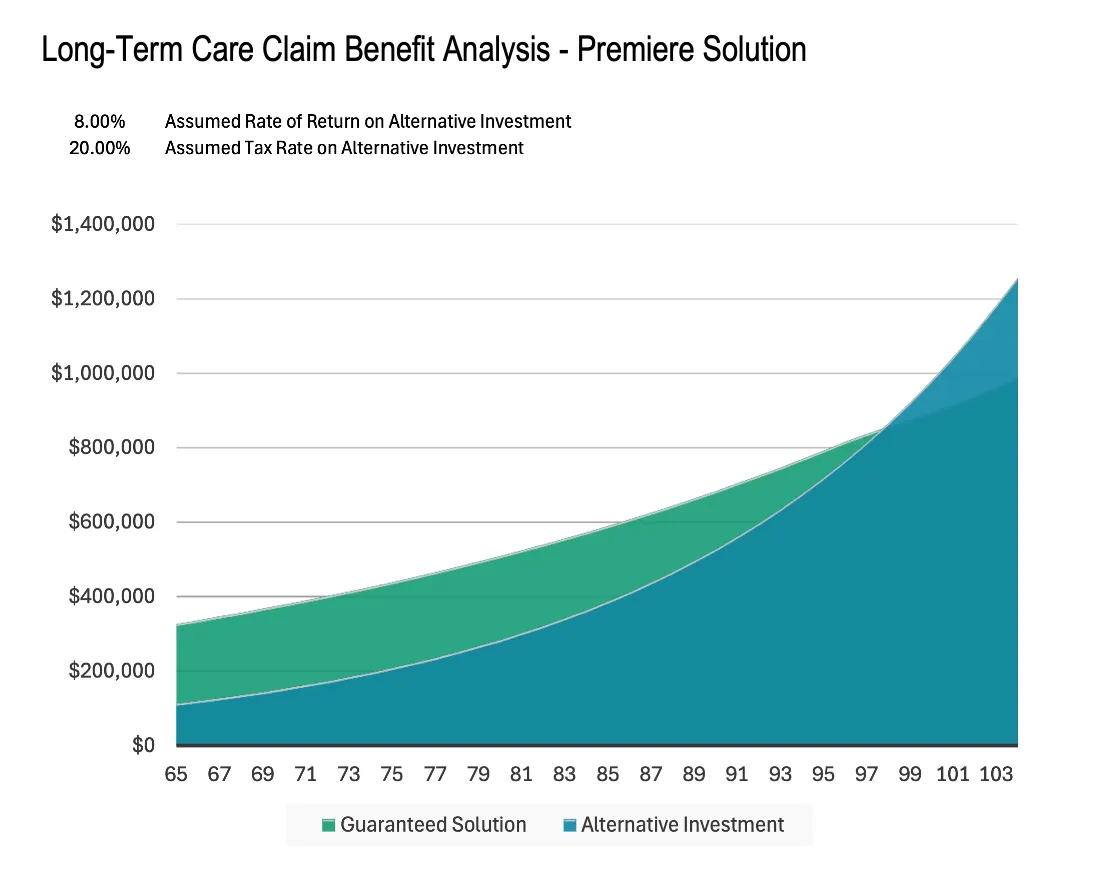 Long-Term Care Claim Benefit Analysis - Premiere Solution

8.00% Assumed Rate of Return on Alternative Investment
20.00% Assumed Tax Rate on Alternative Investment

$1,400,000
$1,200,000
$1,000,000
$800,000
$600,000
$400,000
$200,000
$0

65 67 69 71 73 75 77 79 81 83 85 87 89 91 93 95 97 99 101 103

Guaranteed Solution Alternative Investment